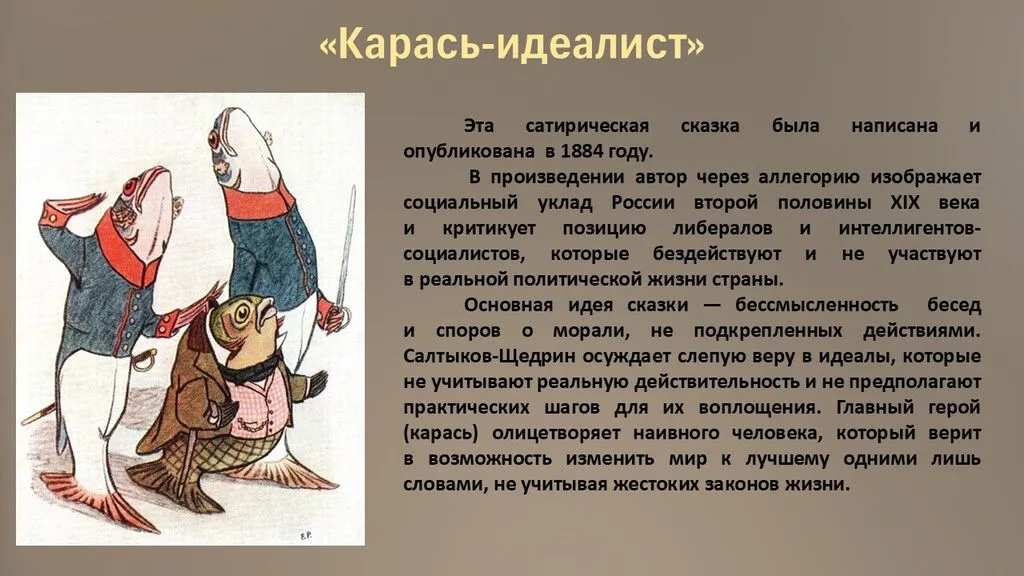 «Карась-идеалист»

Эта сатирическая сказка была написана и опубликована в 1884 году.

В произведении автор через аллегорию изображает социальный уклад России второй половины XIX века и критикует позицию либералов и интеллигентов-социалистов, которые бездействуют и не участвуют в реальной политической жизни страны.

Основная идея сказки — бессмысленность бесед и споров о морали, не подкрепленных действиями. Салтыков-Щедрин осуждает слепую веру в идеалы, которые не учитывают реальную действительность и не предполагают практических шагов для их воплощения. Главный герой (карась) олицетворяет наивного человека, который верит в возможность изменить мир к лучшему одними лишь словами, не учитывая жестоких законов жизни.

Е.Р.